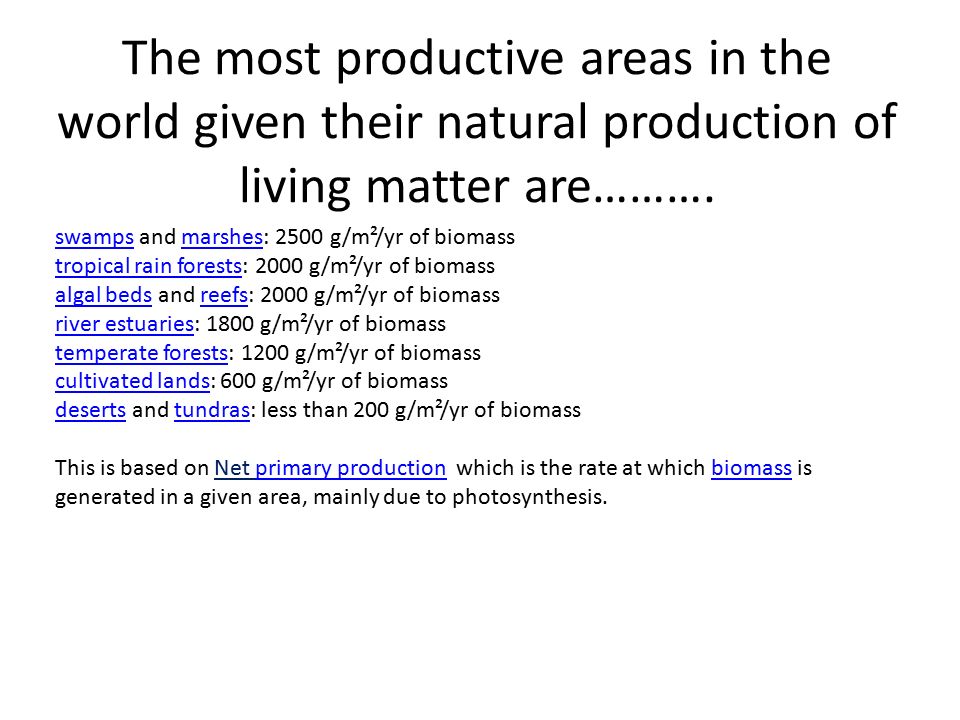 The most productive areas in the world given their natural production of living matter are……….

swamps and marshes: 2500 g/m²/yr of biomass
tropical rain forests: 2000 g/m²/yr of biomass
algal beds and reefs: 2000 g/m²/yr of biomass
river estuaries: 1800 g/m²/yr of biomass
temperate forests: 1200 g/m²/yr of biomass
cultivated lands: 600 g/m²/yr of biomass
deserts and tundras: less than 200 g/m²/yr of biomass

This is based on Net primary production which is the rate at which biomass is generated in a given area, mainly due to photosynthesis.